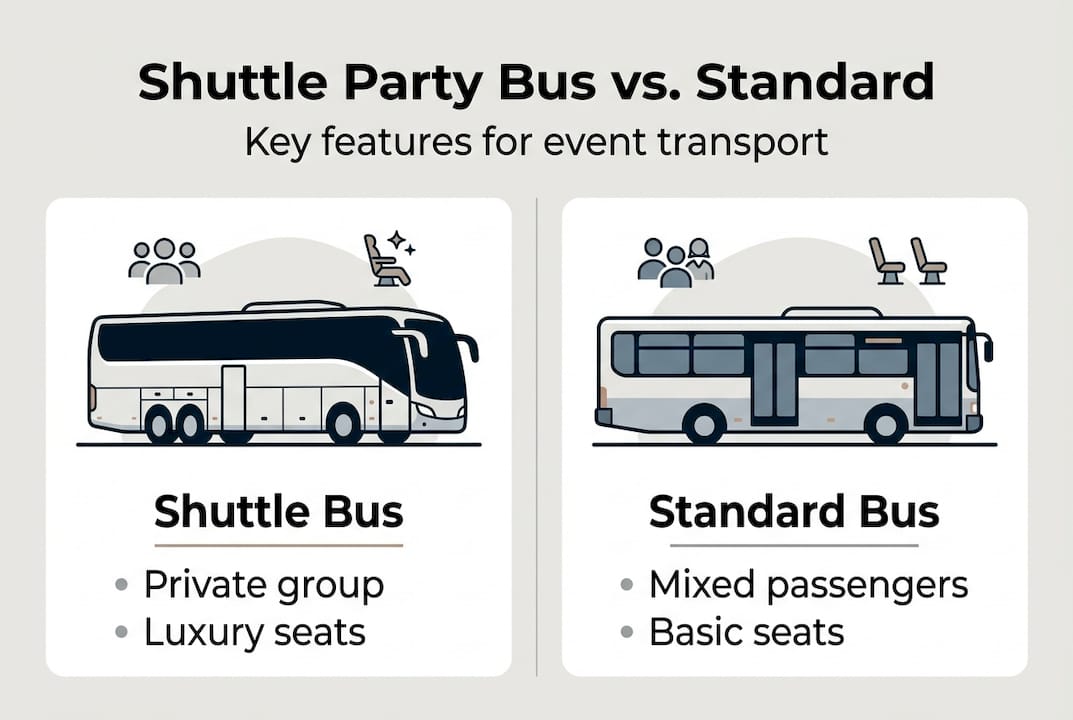 Shuttle Party Bus vs. Standard
Key features for event transport

Shuttle Bus
• Private group
• Luxury seats

Standard Bus
• Mixed passengers
• Basic seats